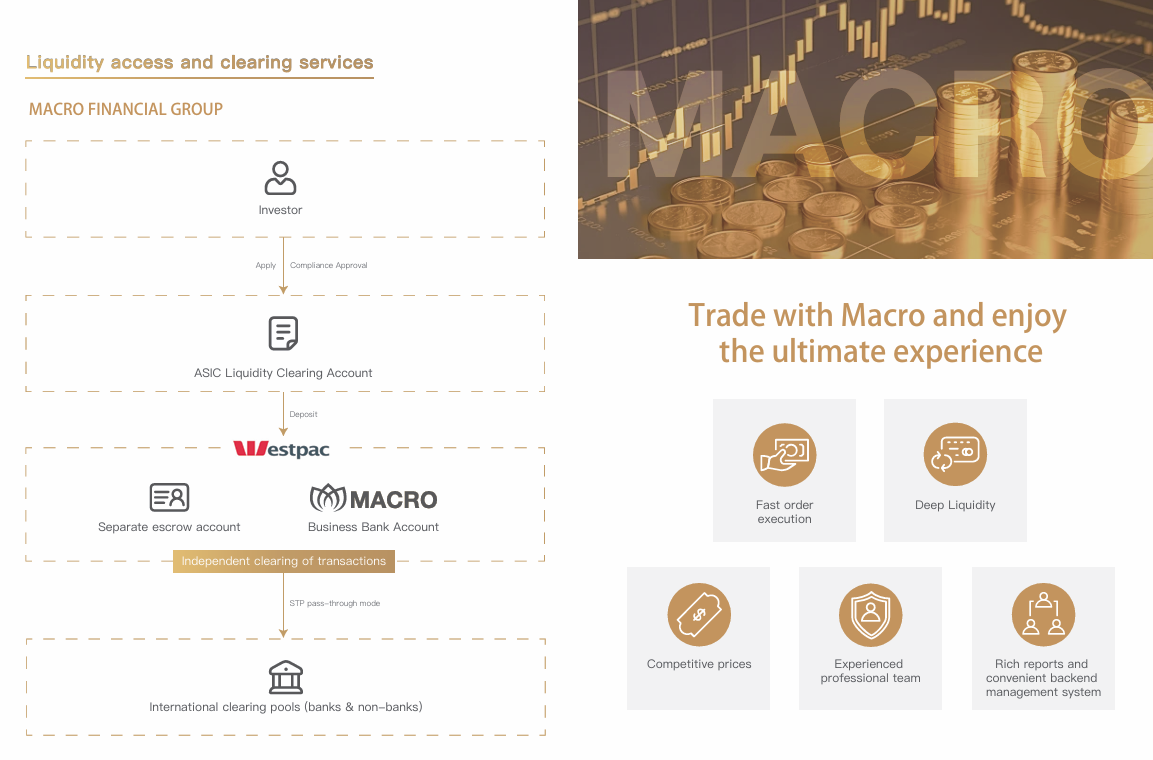 Liquidity access and clearing services

MACRO FINANCIAL GROUP

Investor

Apply Compliance Approval

ASIC Liquidity Clearing Account

Deposit

Westpac

Separate escrow account

MACRO

Business Bank Account

Independent clearing of transactions

STP pass-through mode

International clearing pools (banks & non-banks)

MACRO

Trade with Macro and enjoy the ultimate experience

Fast order execution

Deep Liquidity

Competitive prices

Experienced professional team

Rich reports and convenient backend management system